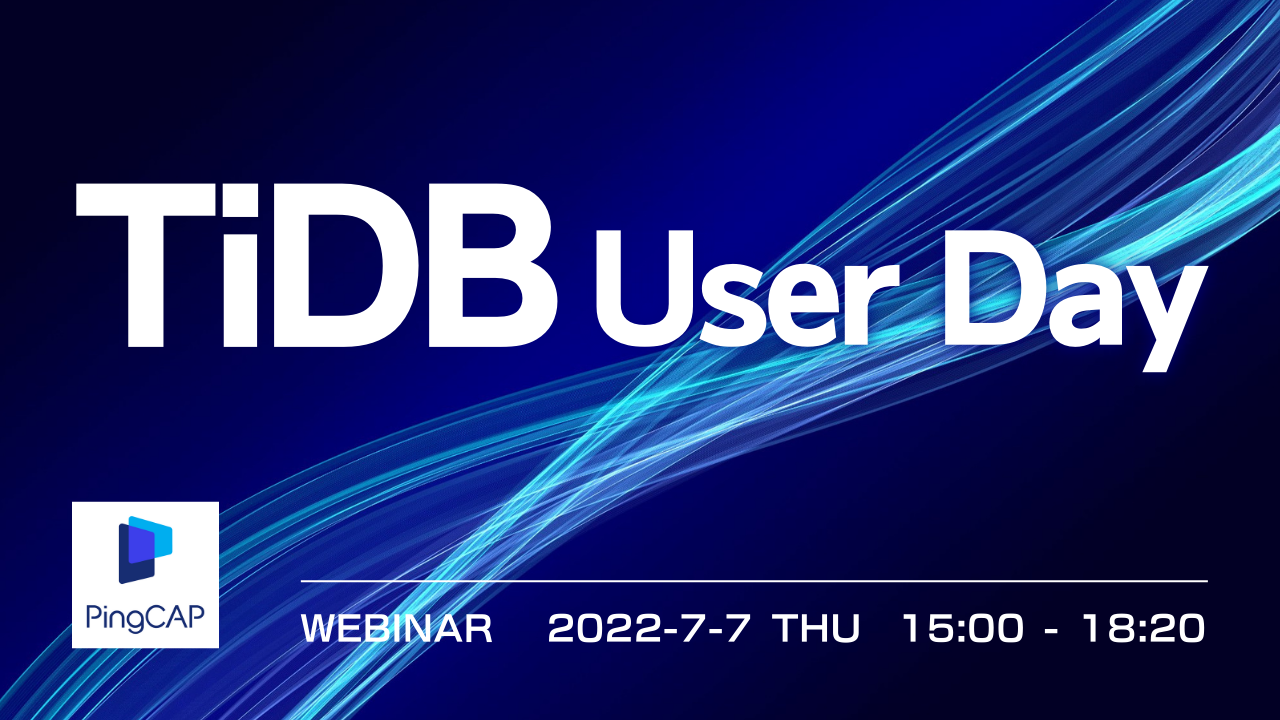 TiDB User Day

PingCAP

WEBINAR 2022-7-7 THU 15:00 - 18:20